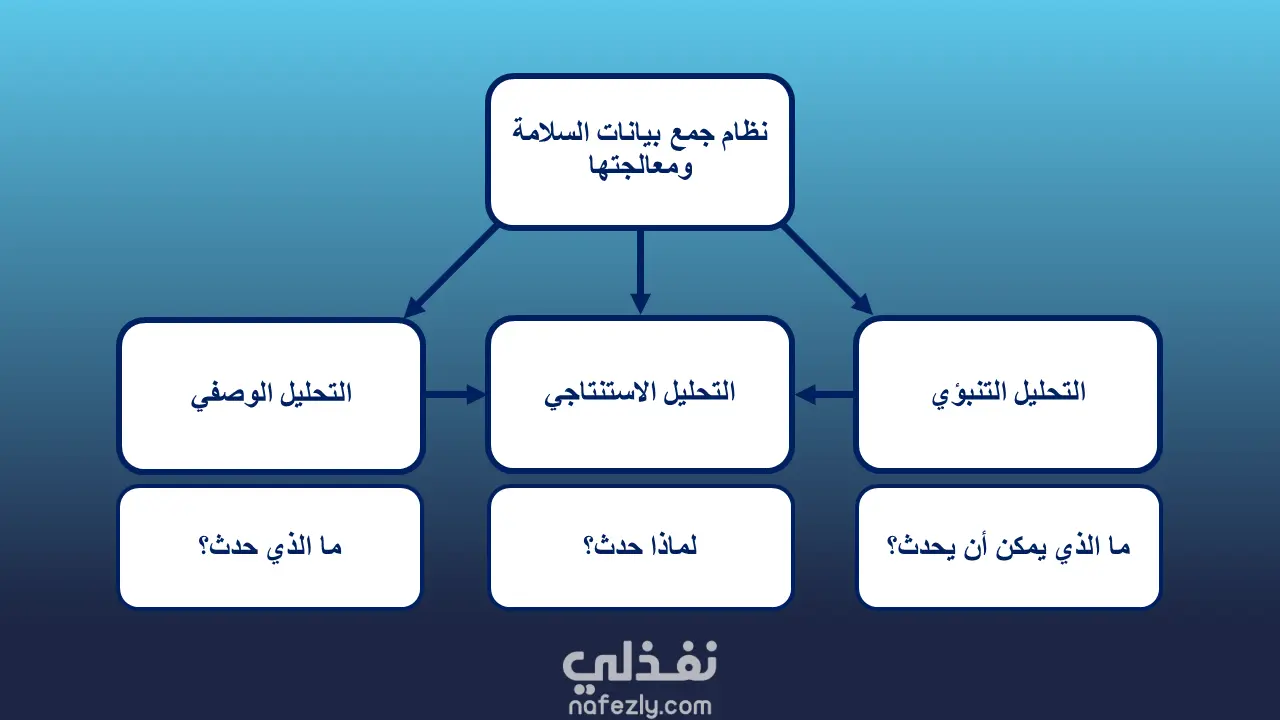 نظام جمع بيانات السلامة ومعالجتها

التحليل التنبؤي

التحليل الاستنتاجي

التحليل الوصفي

ما الذي يمكن أن يحدث؟

لماذا حدث؟

ما الذي حدث؟

نفذلي
nafezly.com